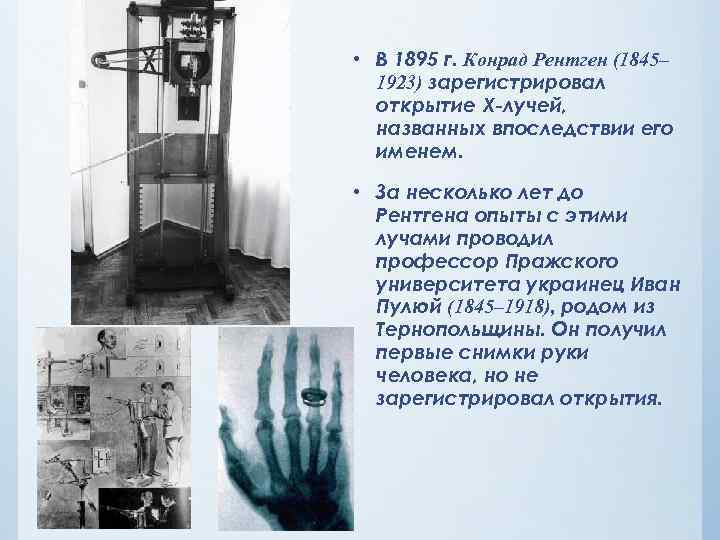 • В 1895 г. Конрад Рентген (1845–1923) зарегистрировал открытие Х-лучей, названных впоследствии его именем.

• За несколько лет до Рентгена опыты с этими лучами проводил профессор Пражского университета украинец Иван Пулюй (1845–1918), родом из Тернопольщины. Он получил первые снимки руки человека, но не зарегистрировал открытия.